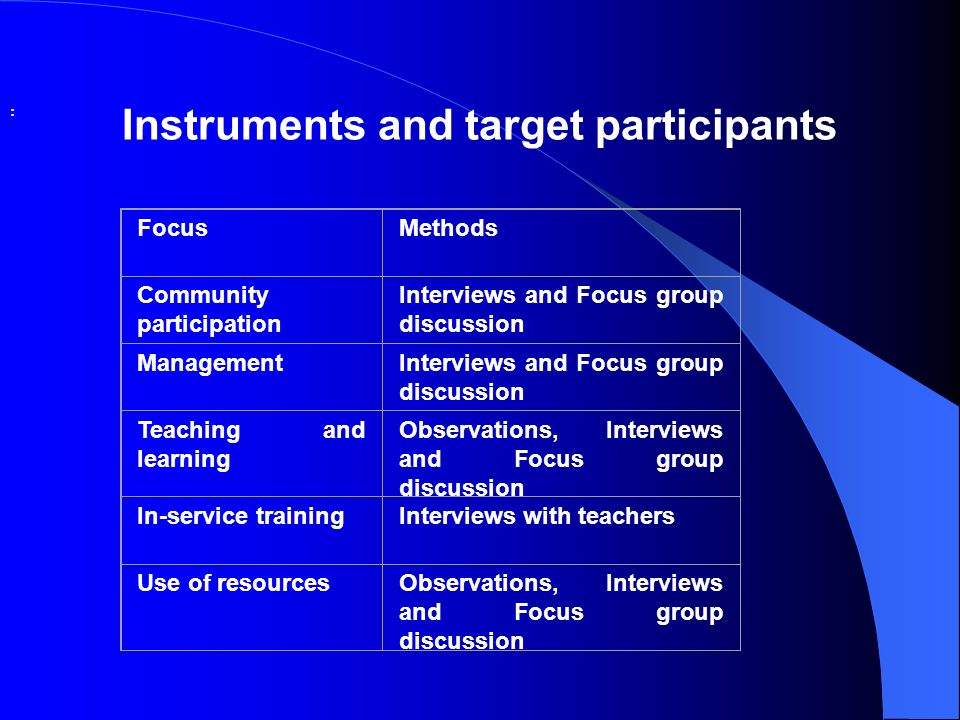 :

Instruments and target participants

| Focus | Methods |
|---|---|
| Community participation | Interviews and Focus group discussion |
| Management | Interviews and Focus group discussion |
| Teaching and learning | Observations, Interviews and Focus group discussion |
| In-service training | Interviews with teachers |
| Use of resources | Observations, Interviews and Focus group discussion |